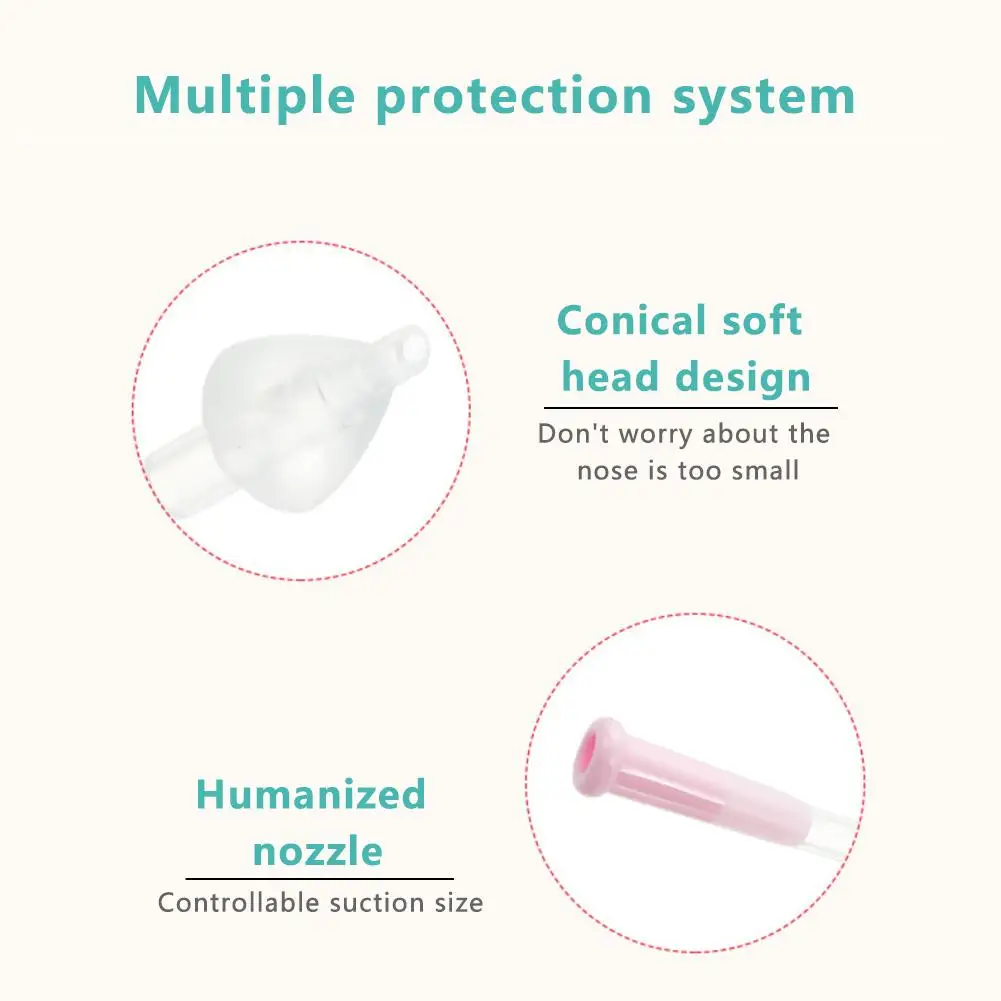 Multiple protection system

Conical soft head design

Don't worry about the nose is too small

Humanized nozzle

Controllable suction size